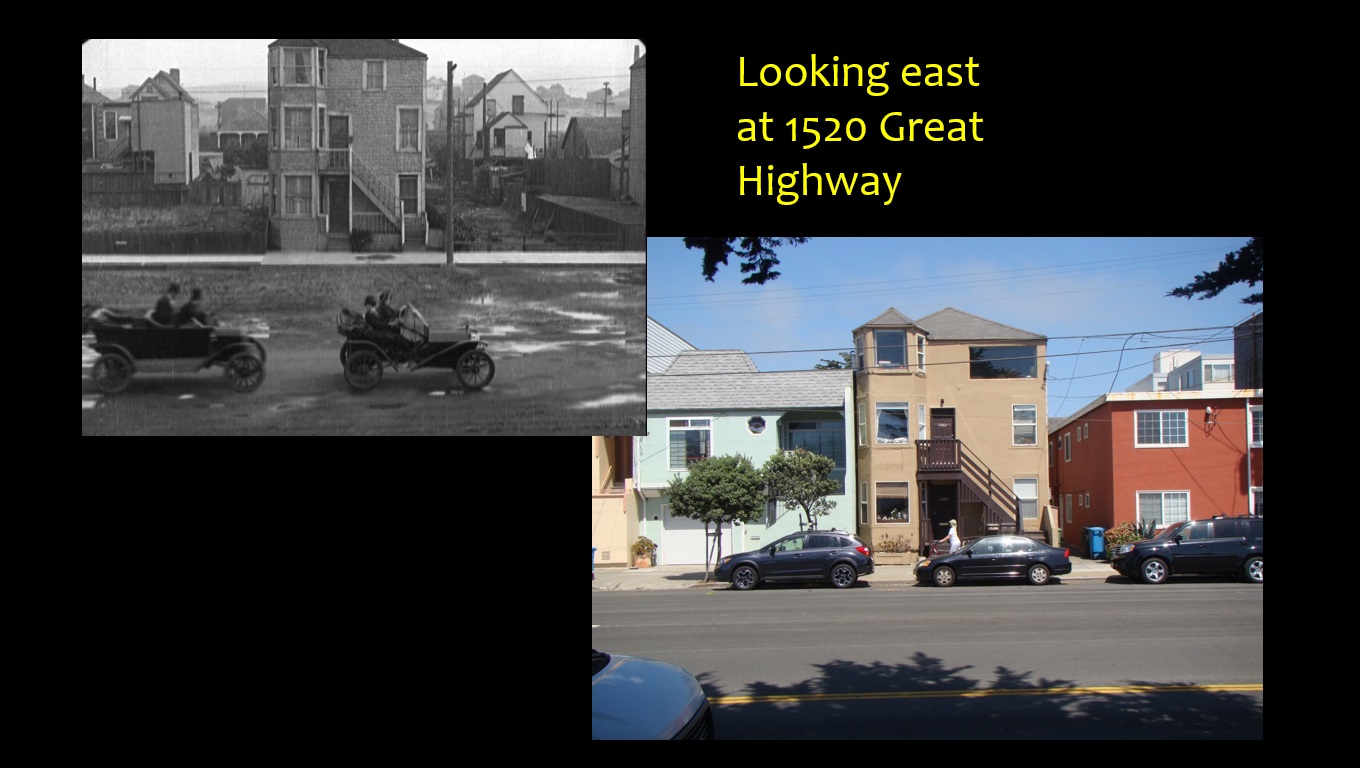 Looking east at 1520 Great Highway